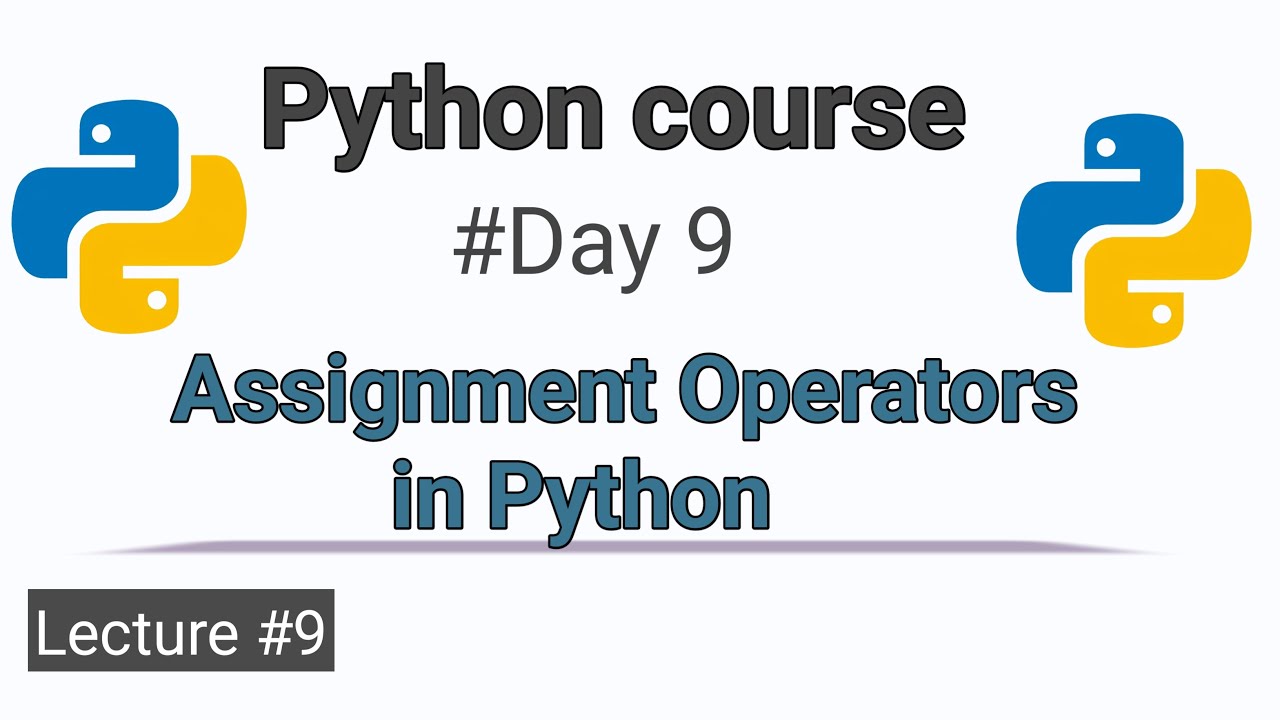 Python course

#Day 9

Assignment Operators in Python

Lecture #9